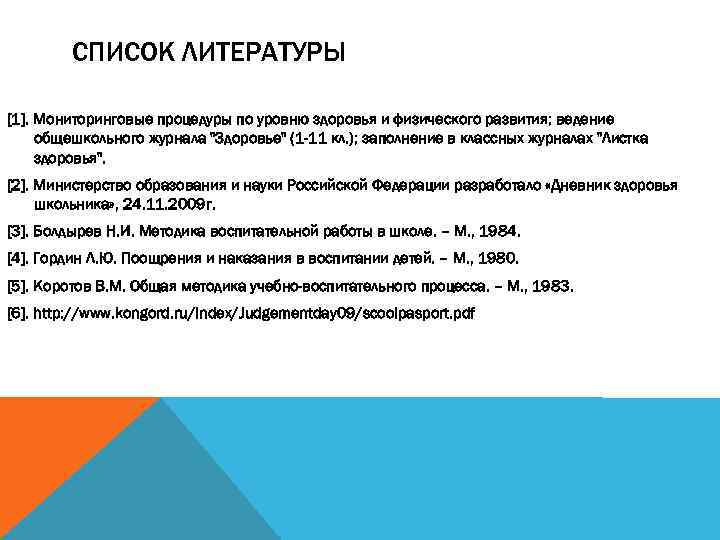 СПИСОК ЛИТЕРАТУРЫ

[1]. Мониторинговые процедуры по уровню здоровья и физического развития; ведение общешкольного журнала "Здоровье" (1-11 кл.); заполнение в классных журналах "Листка здоровья".

[2]. Министерство образования и науки Российской Федерации разработало «Дневник здоровья школьника», 24.11.2009г.

[3]. Болдырев Н.И. Методика воспитательной работы в школе. – М., 1984.

[4]. Гордин Л.Ю. Поощрения и наказания в воспитании детей. – М., 1980.

[5]. Коротов В.М. Общая методика учебно-воспитательного процесса. – М., 1983.

[6]. http://www.kongord.ru/Index/Judgementday09/scoolpasport.pdf